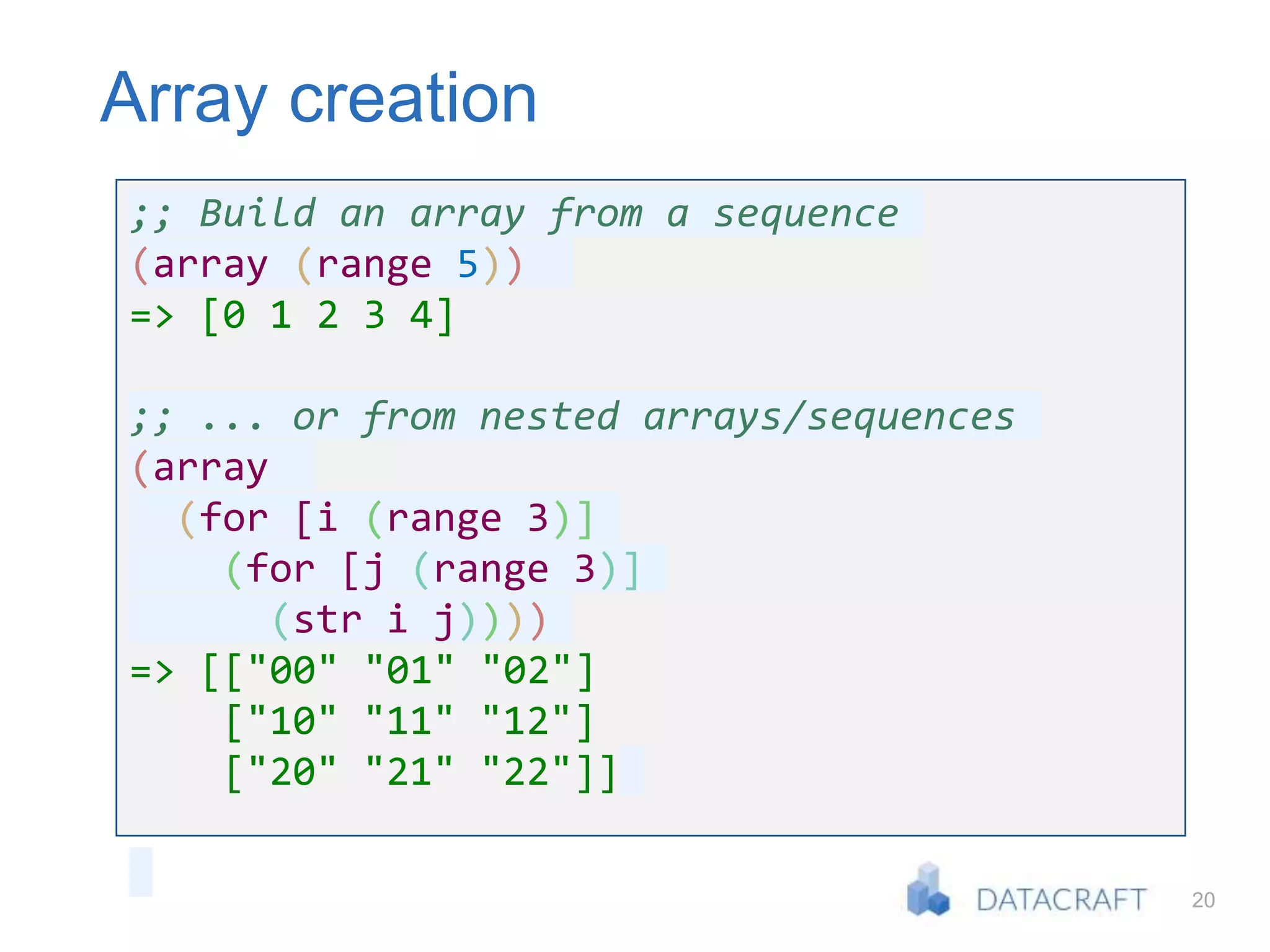 Array creation

;; Build an array from a sequence
(array (range 5))
=> [0 1 2 3 4]

;; ... or from nested arrays/sequences
(array
  (for [i (range 3)]
    (for [j (range 3)]
      (str i j))))
=> [["00" "01" "02"]
    ["10" "11" "12"]
    ["20" "21" "22"]]

DATACRAFT 20